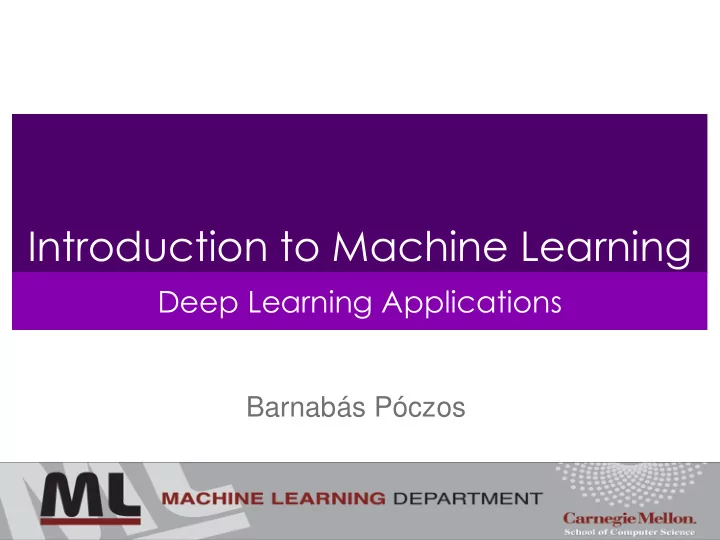 Introduction to Machine Learning

Deep Learning Applications

Barnabás Póczos

ML MACHINE LEARNING DEPARTMENT

Carnegie Mellon.
School of Computer Science